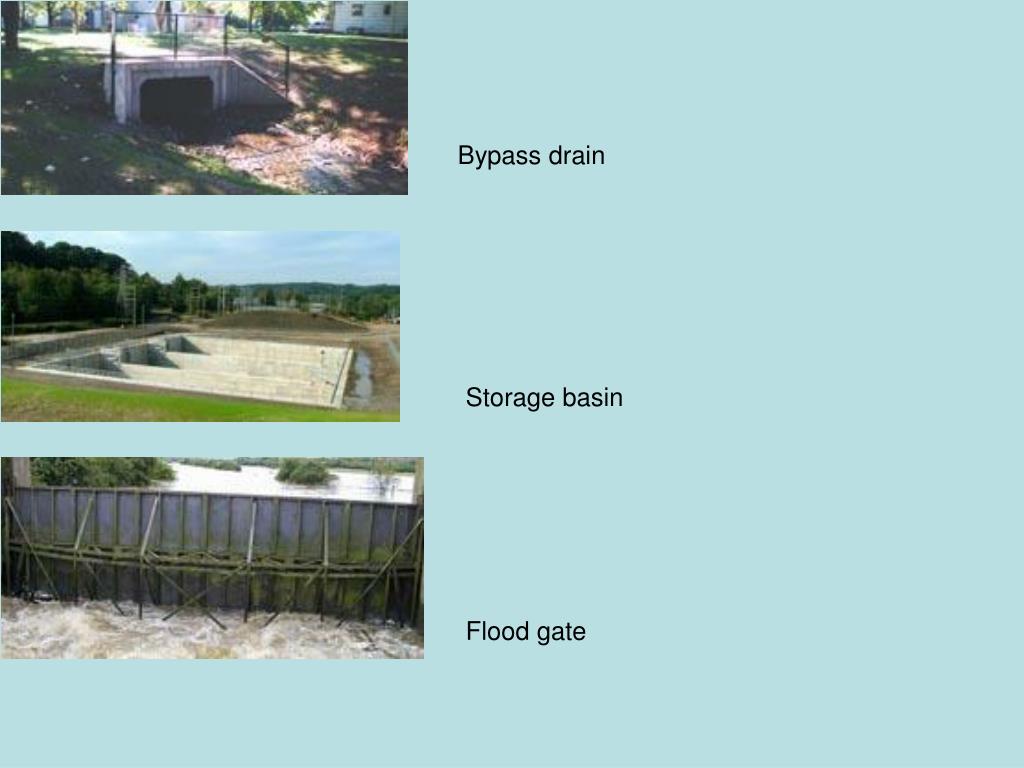 Bypass drain

Storage basin

Flood gate